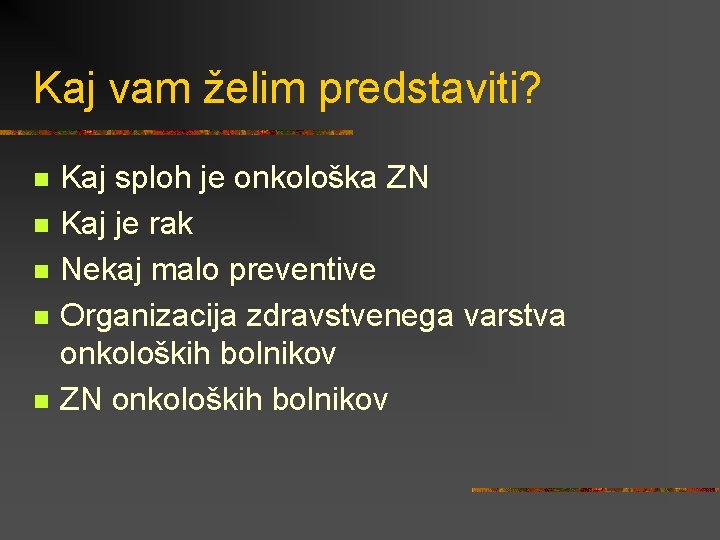 Kaj vam želim predstaviti?

- Kaj sploh je onkološka ZN
- Kaj je rak
- Nekaj malo preventive
- Organizacija zdravstvenega varstva onkoloških bolnikov
- ZN onkoloških bolnikov